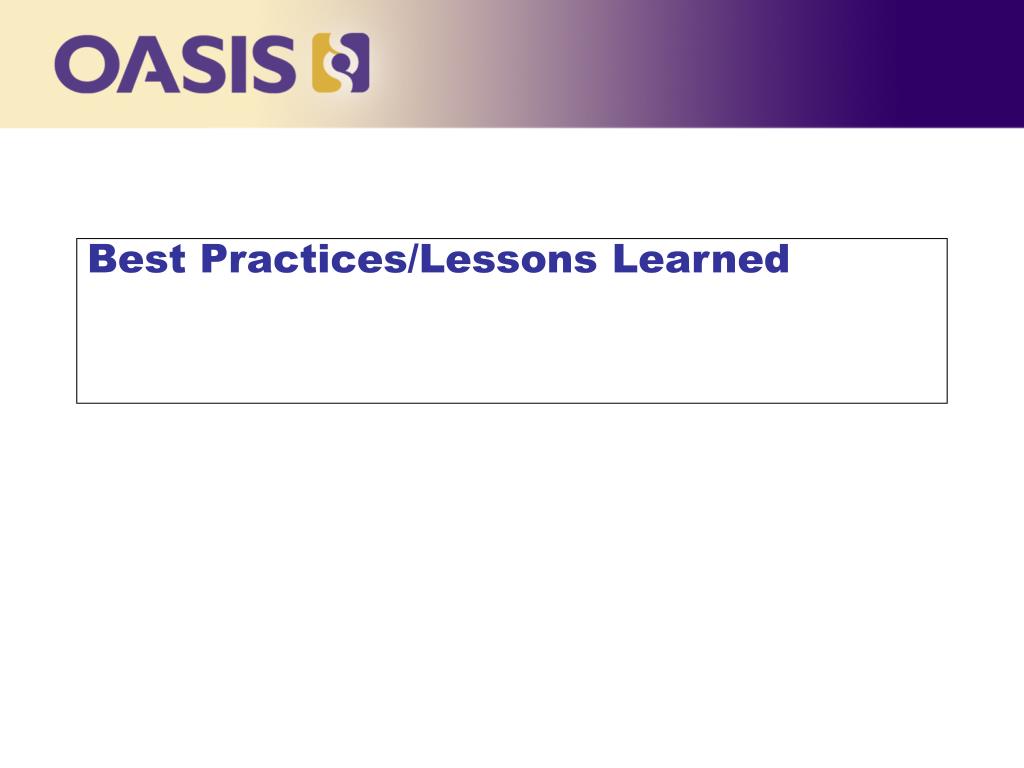 OASIS

Best Practices/Lessons Learned